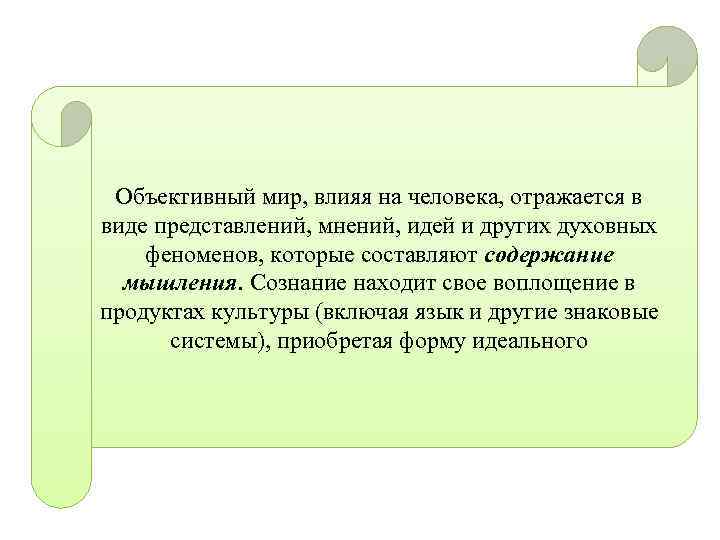 Объективный мир, влияя на человека, отражается в виде представлений, мнений, идей и других духовных феноменов, которые составляют содержание мышления. Сознание находит свое воплощение в продуктах культуры (включая язык и другие знаковые системы), приобретая форму идеального